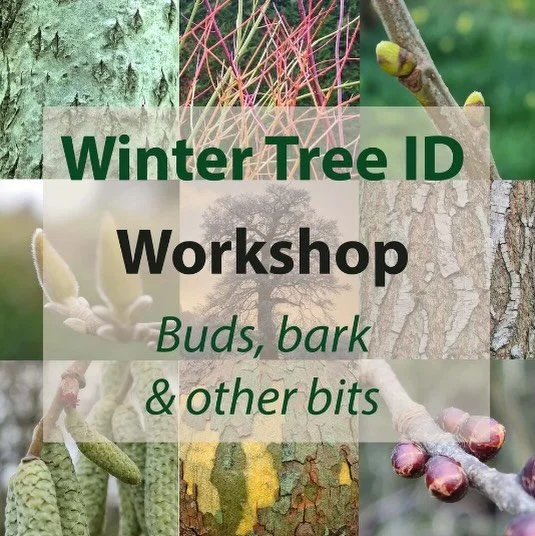 Winter Tree ID

Workshop

Buds, bark & other bits